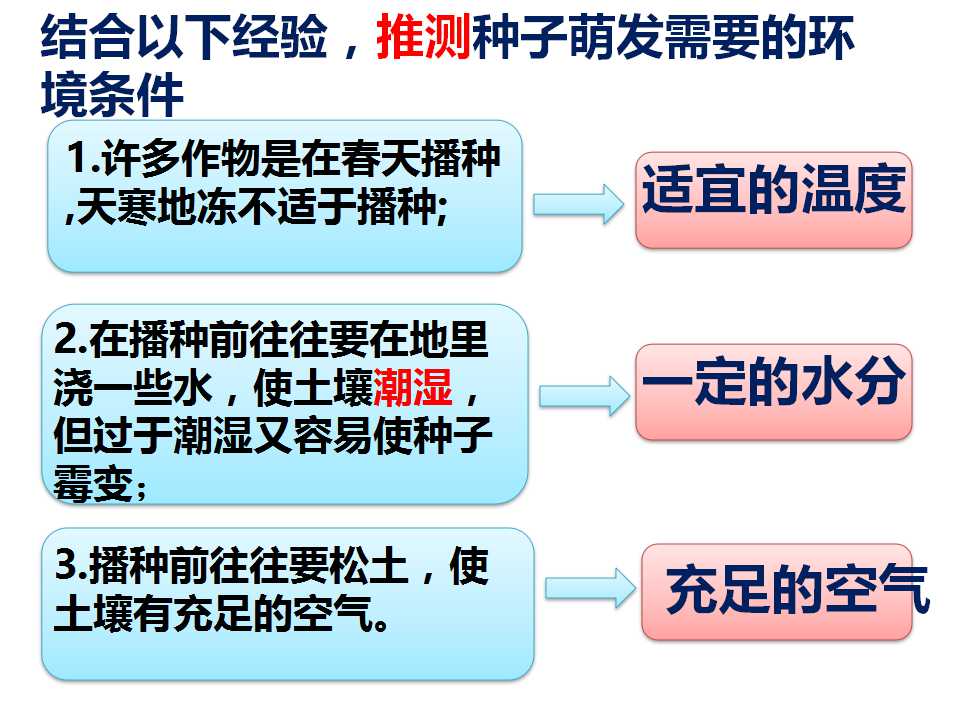 结合以下经验，推测种子萌发需要的环境条件

1.许多作物是在春天播种,天寒地冻不适于播种;

适宜的温度

2.在播种前往往要在地里浇一些水，使土壤潮湿，但过于潮湿又容易使种子霉变;

一定的水分

3.播种前往往要松土，使土壤有充足的空气。

充足的空气